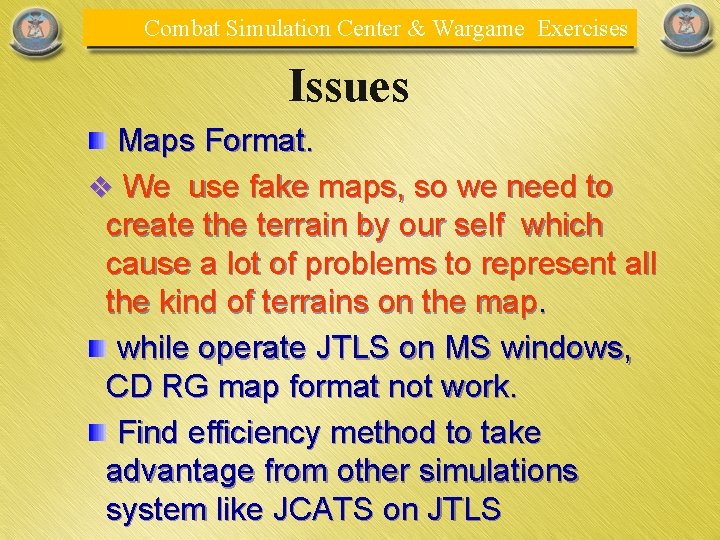 Combat Simulation Center & Wargame Exercises

Issues

Maps Format.

We use fake maps, so we need to create the terrain by our self which cause a lot of problems to represent all the kind of terrains on the map.

while operate JTLS on MS windows, CD RG map format not work.

Find efficiency method to take advantage from other simulations system like JCATS on JTLS